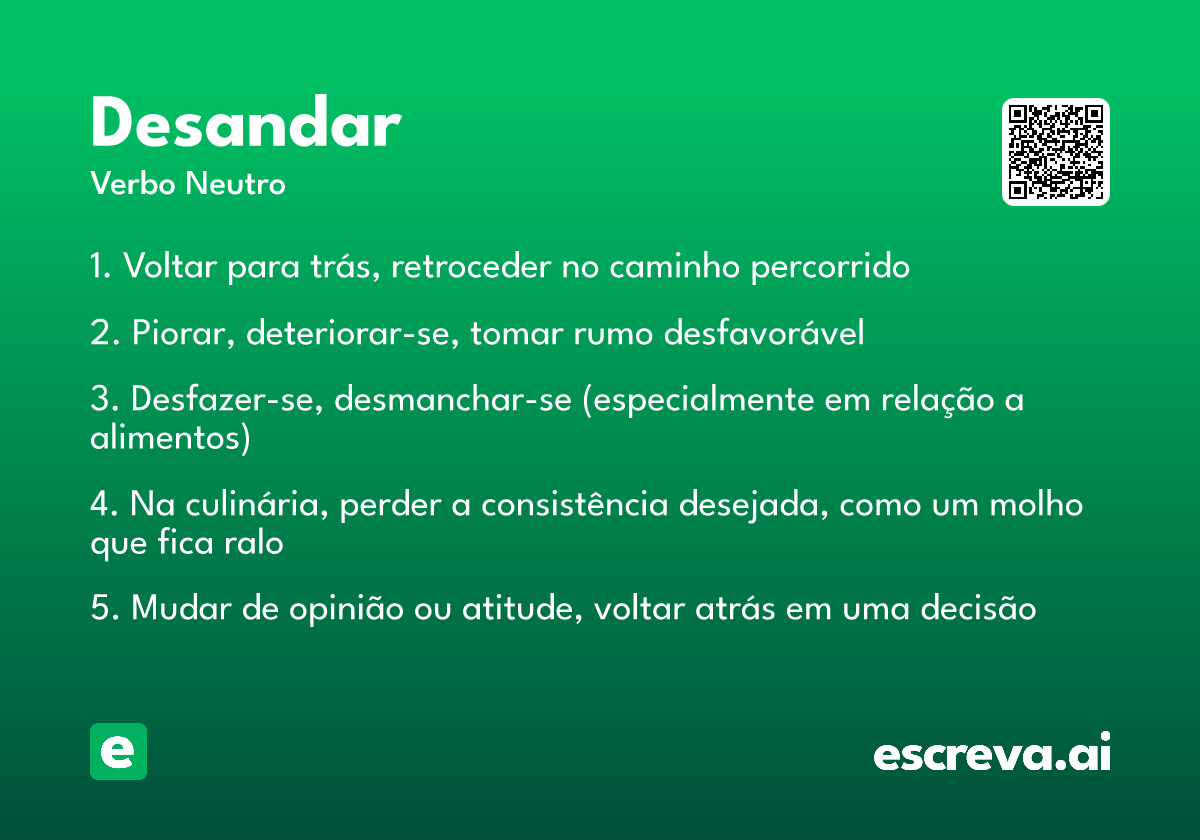 Desandar
Verbo Neutro

1. Voltar para trás, retroceder no caminho percorrido

2. Piorar, deteriorar-se, tomar rumo desfavorável

3. Desfazer-se, desmanchar-se (especialmente em relação a alimentos)

4. Na culinária, perder a consistência desejada, como um molho que fica ralo

5. Mudar de opinião ou atitude, voltar atrás em uma decisão

e

escreva.ai